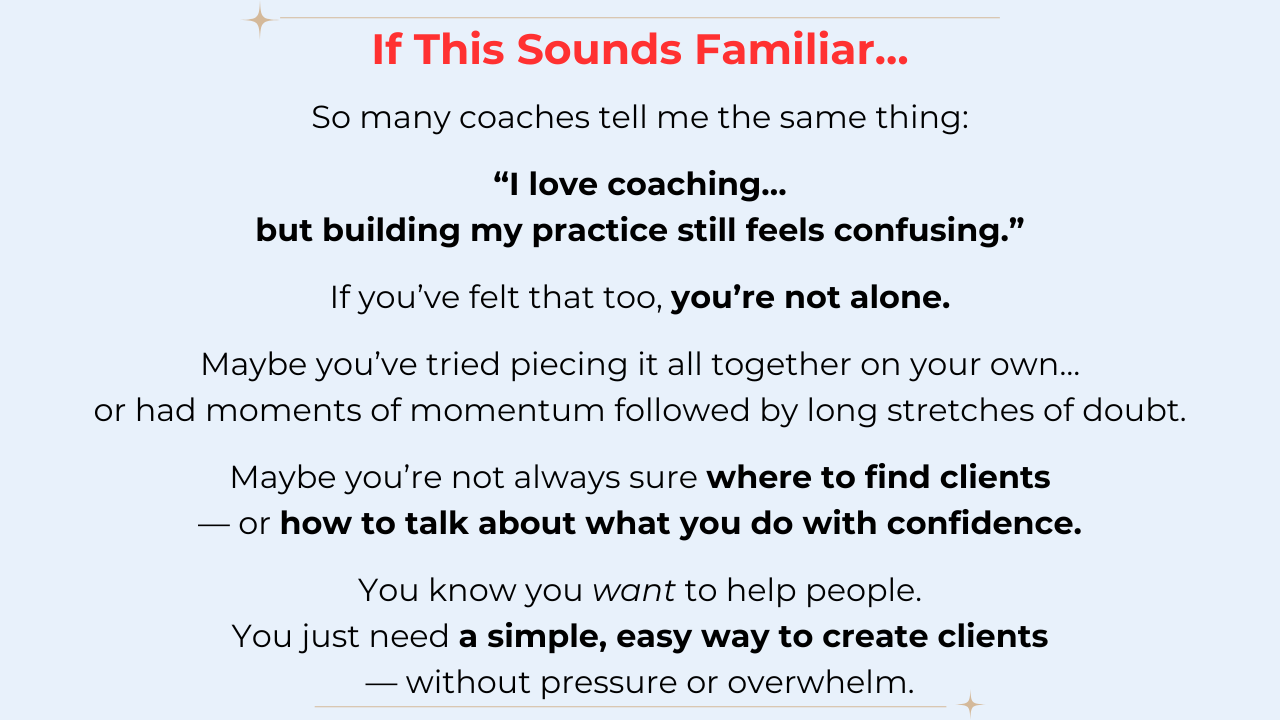 If This Sounds Familiar…

So many coaches tell me the same thing:

“I love coaching…
but building my practice still feels confusing.”

If you’ve felt that too, you’re not alone.

Maybe you’ve tried piecing it all together on your own…
or had moments of momentum followed by long stretches of doubt.

Maybe you’re not always sure where to find clients
— or how to talk about what you do with confidence.

You know you want to help people.
You just need a simple, easy way to create clients
— without pressure or overwhelm.